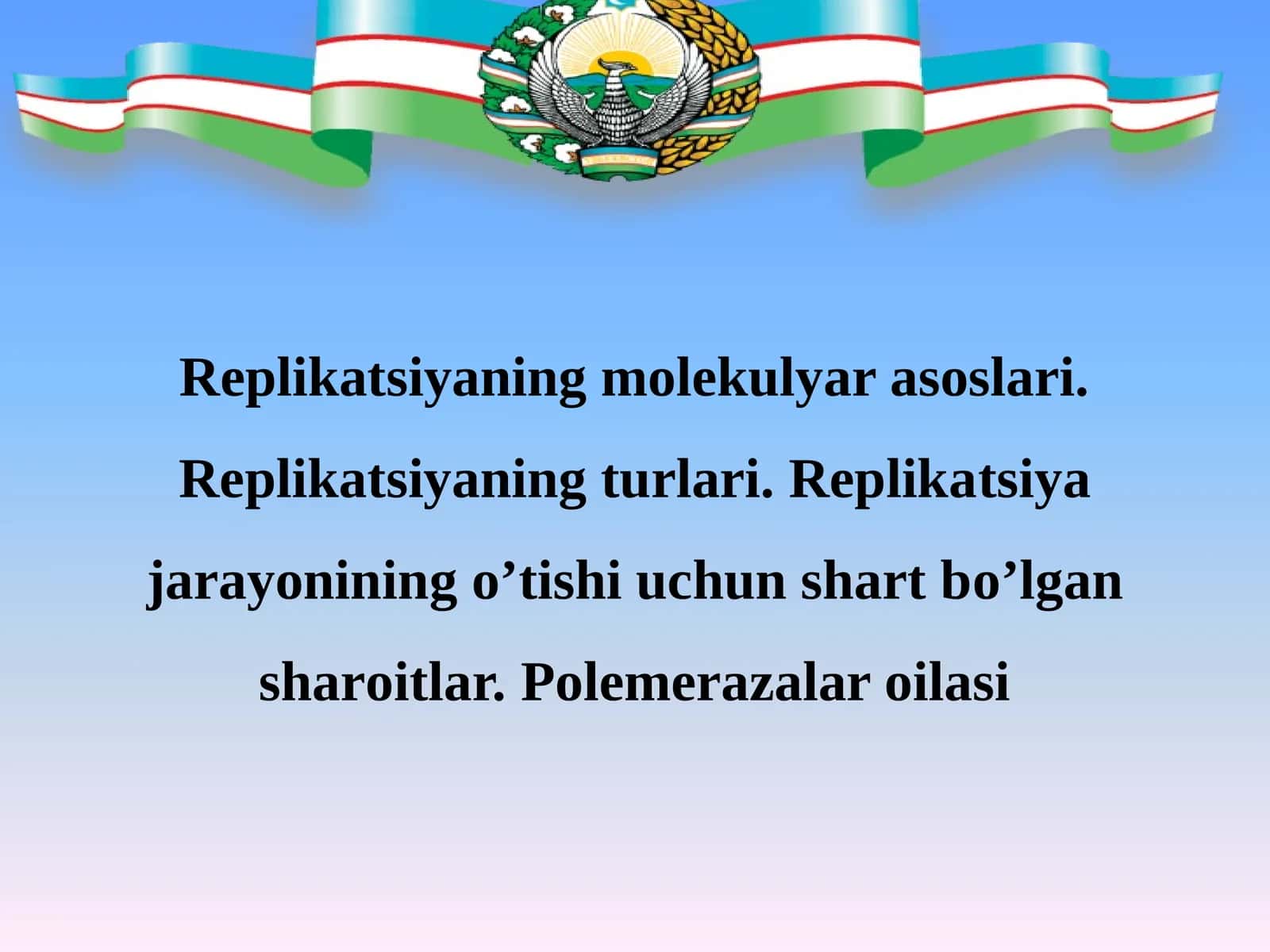 Replikatsiyaning molekulyar asoslari. Replikatsiyaning turlari. Replikatsiya jarayonining o'tishi uchun shart bo'lgan sharoitlar. Polemerazalar oilasi